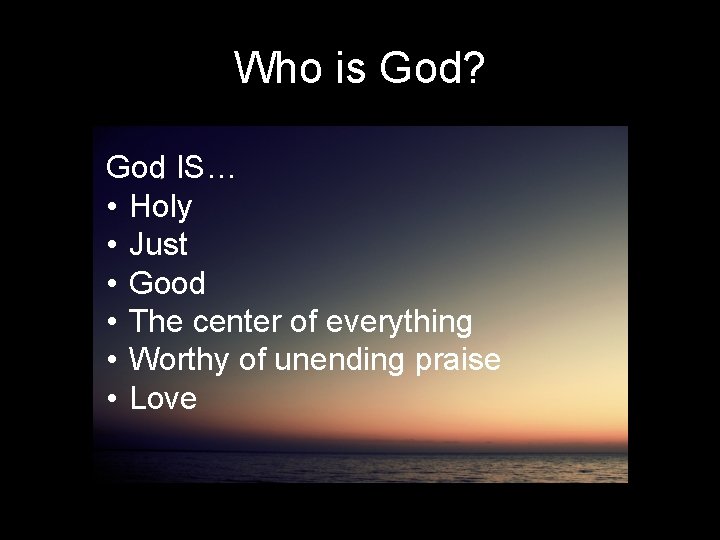 Who is God?

God IS…
• Holy
• Just
• Good
• The center of everything
• Worthy of unending praise
• Love